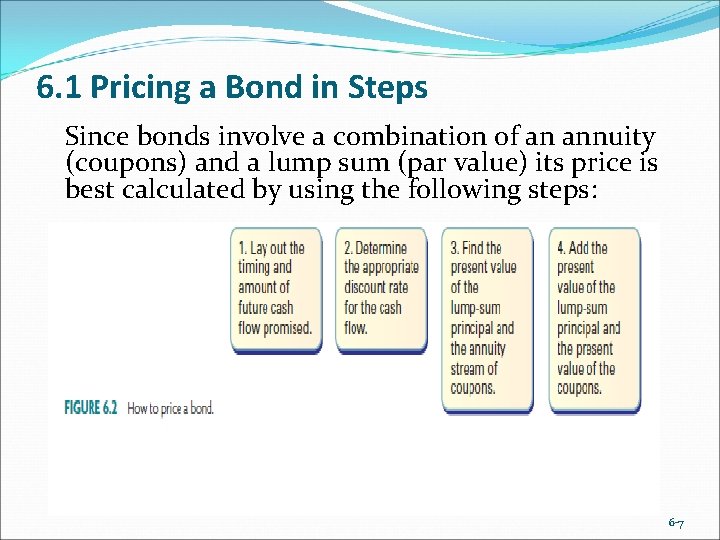 6.1 Pricing a Bond in Steps

Since bonds involve a combination of an annuity (coupons) and a lump sum (par value) its price is best calculated by using the following steps:

1. Lay out the timing and amount of future cash flow promised.

2. Determine the appropriate discount rate for the cash flow.

3. Find the present value of the lump-sum principal and the annuity stream of coupons.

4. Add the present value of the lump-sum principal and the present value of the coupons.

FIGURE 6.2 How to price a bond.

6-7